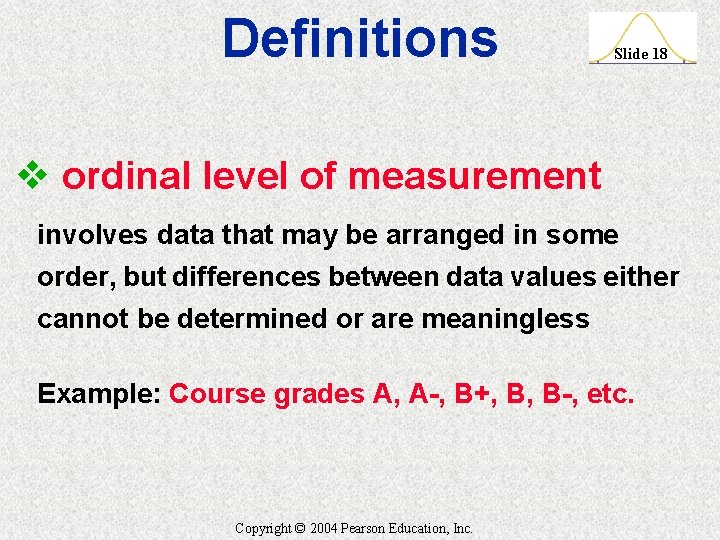 Definitions

Slide 18

❖ ordinal level of measurement

involves data that may be arranged in some order, but differences between data values either cannot be determined or are meaningless

Example: Course grades A, A-, B+, B, B-, etc.

Copyright © 2004 Pearson Education, Inc.